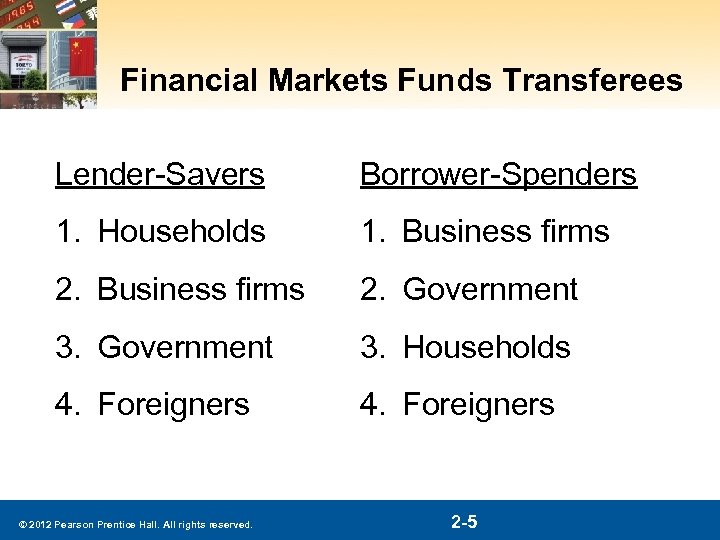 Financial Markets Funds Transferees

Lender-Savers
1. Households
2. Business firms
3. Government
4. Foreigners

Borrower-Spenders
1. Business firms
2. Government
3. Households
4. Foreigners

© 2012 Pearson Prentice Hall. All rights reserved.

2-5